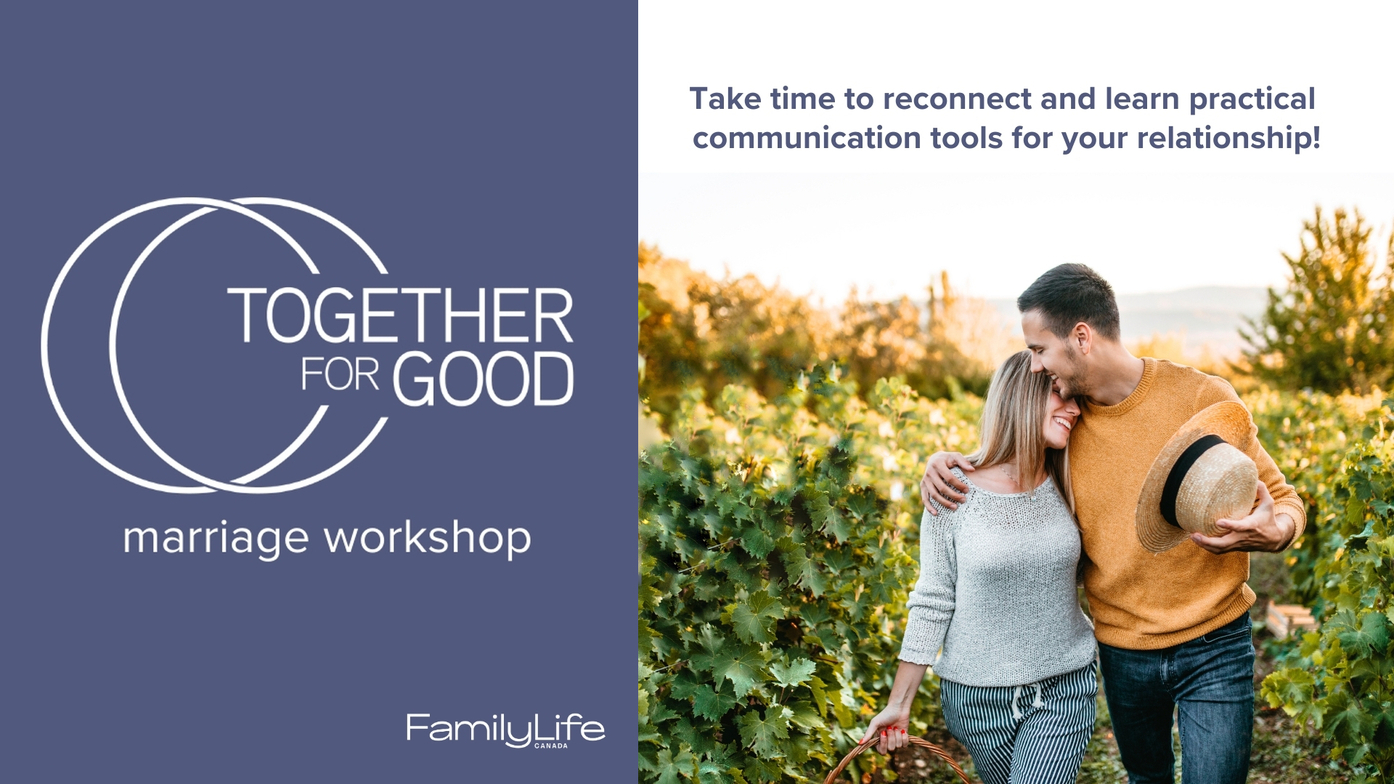 TOGETHER FOR GOOD

marriage workshop

FamilyLife
CANADA

Take time to reconnect and learn practical communication tools for your relationship!